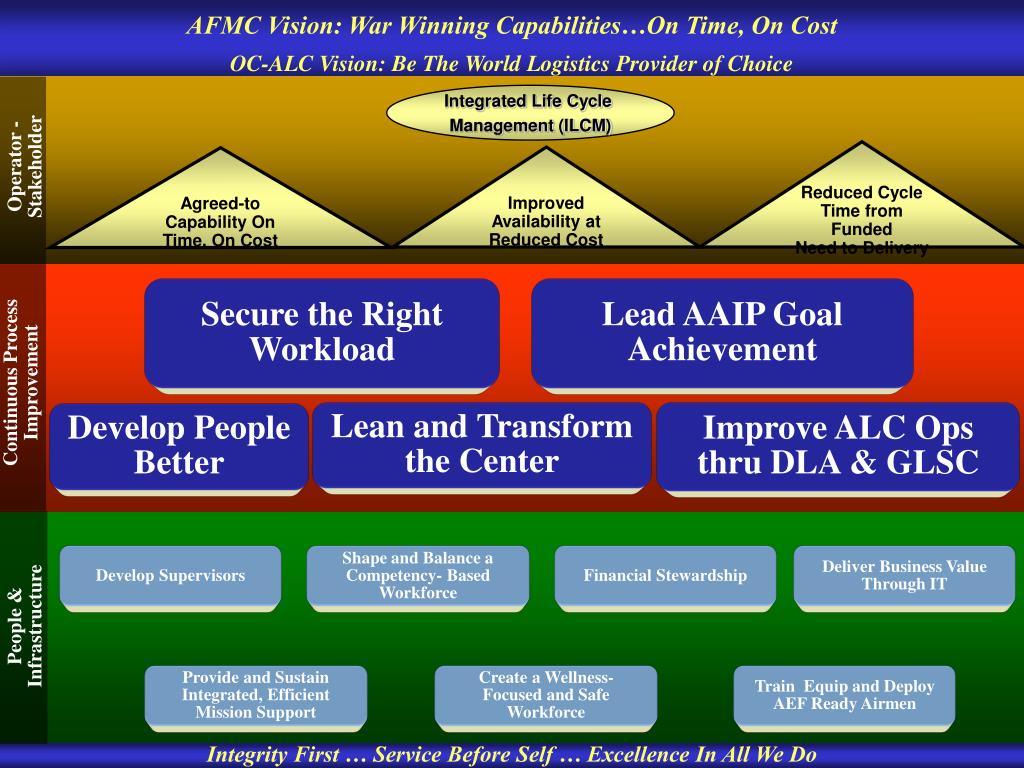 AFMC Vision: War Winning Capabilities…On Time, On Cost

OC-ALC Vision: Be The World Logistics Provider of Choice

Operator - Stakeholder

Integrated Life Cycle Management (ILCM)

Agreed-to Capability On Time, On Cost

Improved Availability at Reduced Cost

Reduced Cycle Time from Funded Need to Delivery

Continuous Process Improvement

Secure the Right Workload

Lead AAIP Goal Achievement

Develop People Better

Lean and Transform the Center

Improve ALC Ops thru DLA & GLSC

People & Infrastructure

Develop Supervisors

Shape and Balance a Competency- Based Workforce

Financial Stewardship

Deliver Business Value Through IT

Provide and Sustain Integrated, Efficient Mission Support

Create a Wellness-Focused and Safe Workforce

Train Equip and Deploy AEF Ready Airmen

Integrity First … Service Before Self … Excellence In All We Do